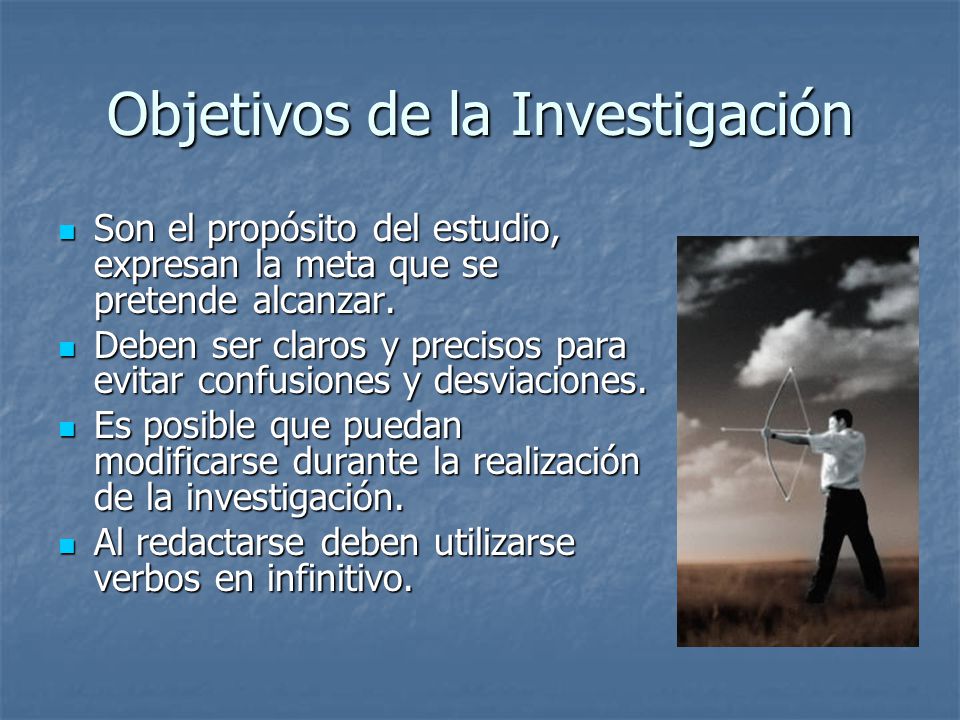 Objetivos de la Investigación

- Son el propósito del estudio, expresan la meta que se pretende alcanzar.
- Deben ser claros y precisos para evitar confusiones y desviaciones.
- Es posible que puedan modificarse durante la realización de la investigación.
- Al redactarse deben utilizarse verbos en infinitivo.